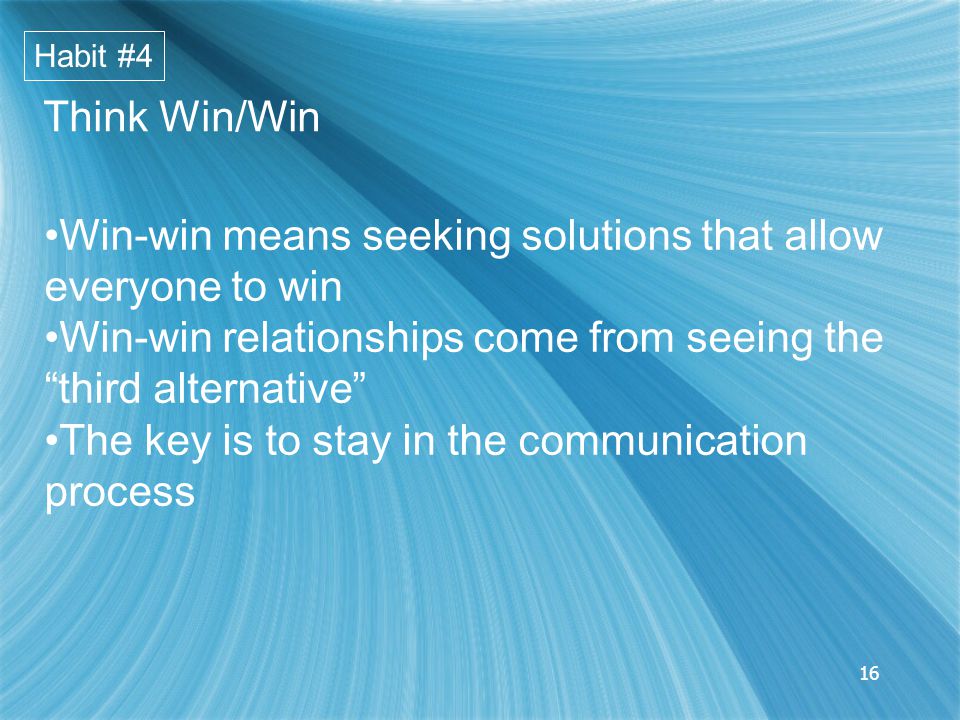 Habit #4

Think Win/Win

•Win-win means seeking solutions that allow everyone to win
•Win-win relationships come from seeing the “third alternative”
•The key is to stay in the communication process

16